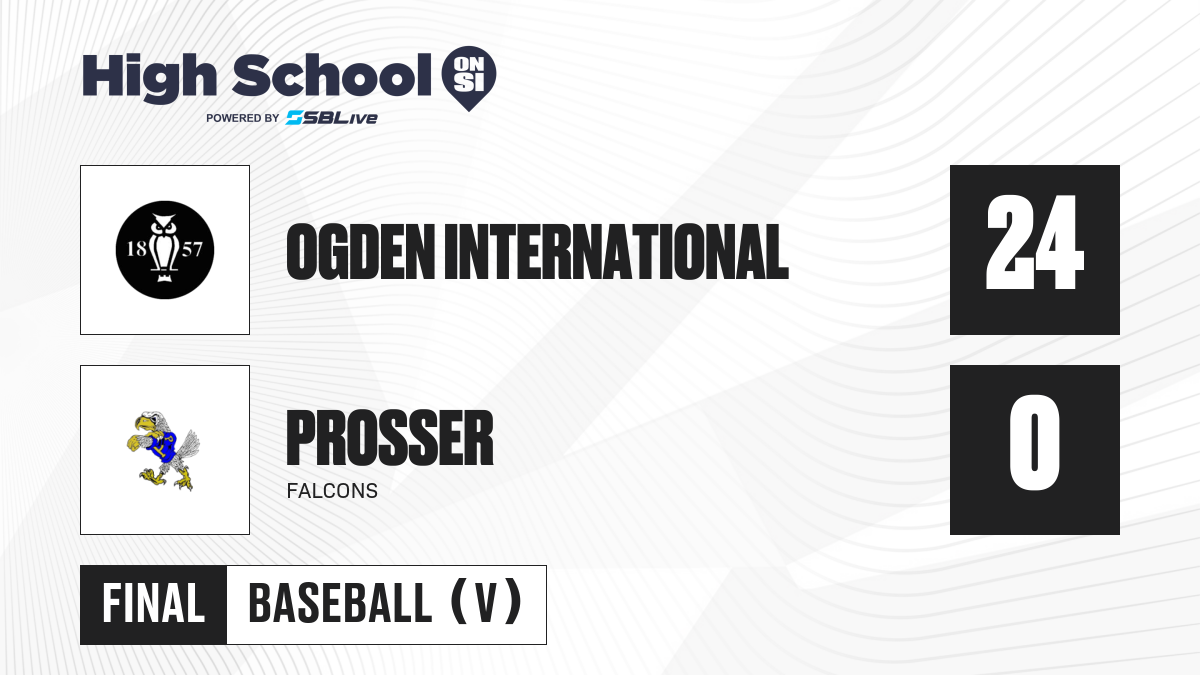 High School ON SI
POWERED BY SBLive

18 57

OGDEN INTERNATIONAL

24

PROSSER
FALCONS

0

FINAL BASEBALL (V)